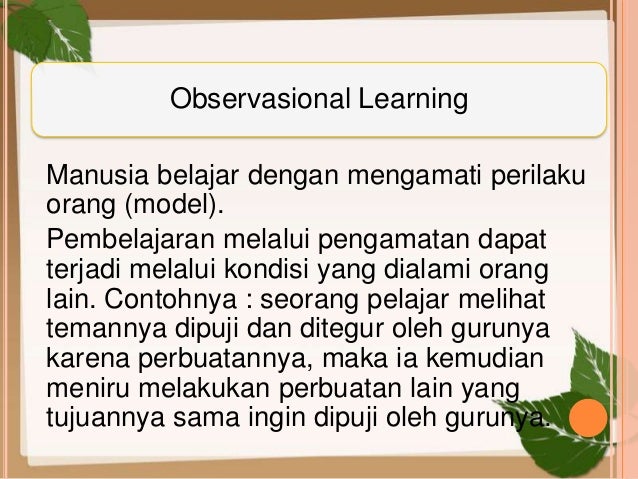 Observasional Learning

Manusia belajar dengan mengamati perilaku orang (model).

Pembelajaran melalui pengamatan dapat terjadi melalui kondisi yang dialami orang lain. Contohnya : seorang pelajar melihat temannya dipuji dan ditegur oleh gurunya karena perbuatannya, maka ia kemudian meniru melakukan perbuatan lain yang tujuannya sama ingin dipuji oleh gurunya.